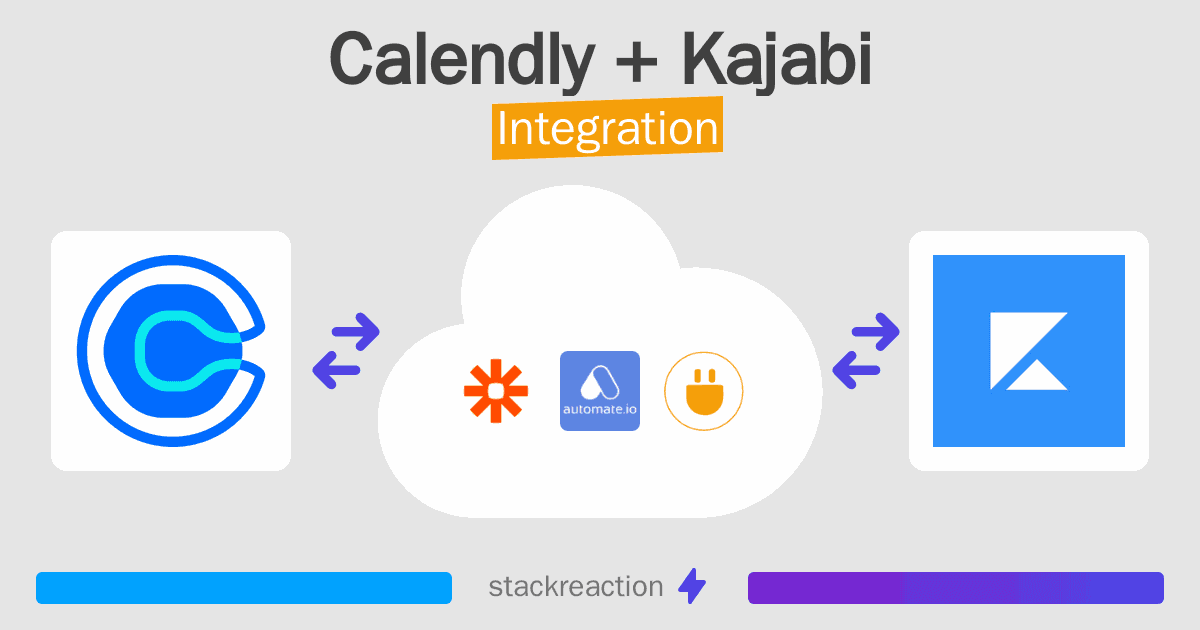 Calendly + Kajabi
Integration

automate.io

stackreaction